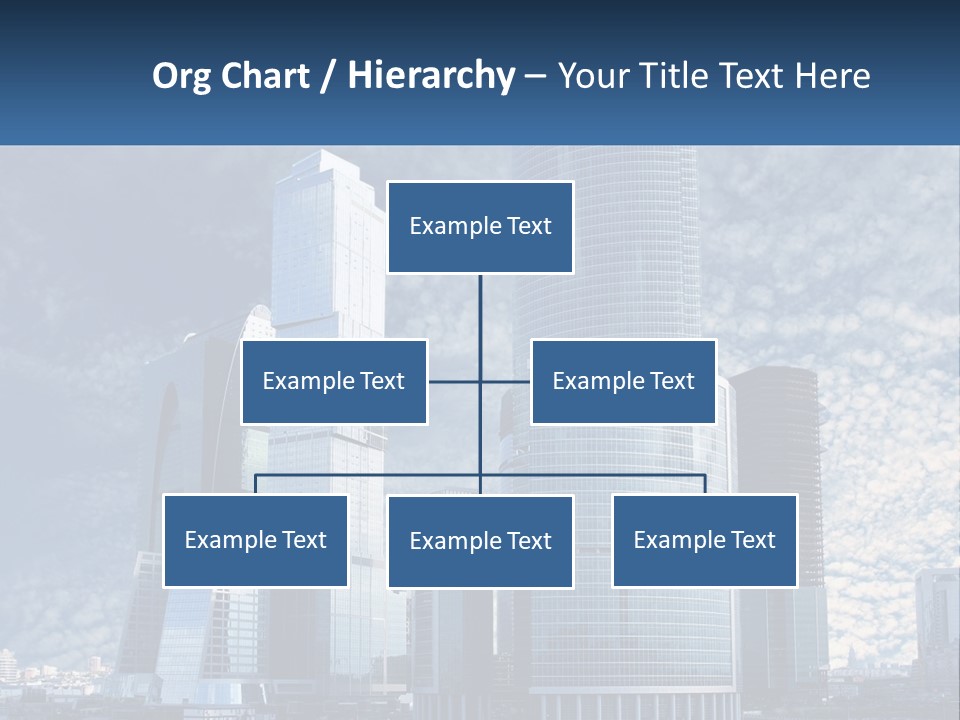 Org Chart / Hierarchy – Your Title Text Here

Example Text

Example Text

Example Text

Example Text

Example Text

Example Text